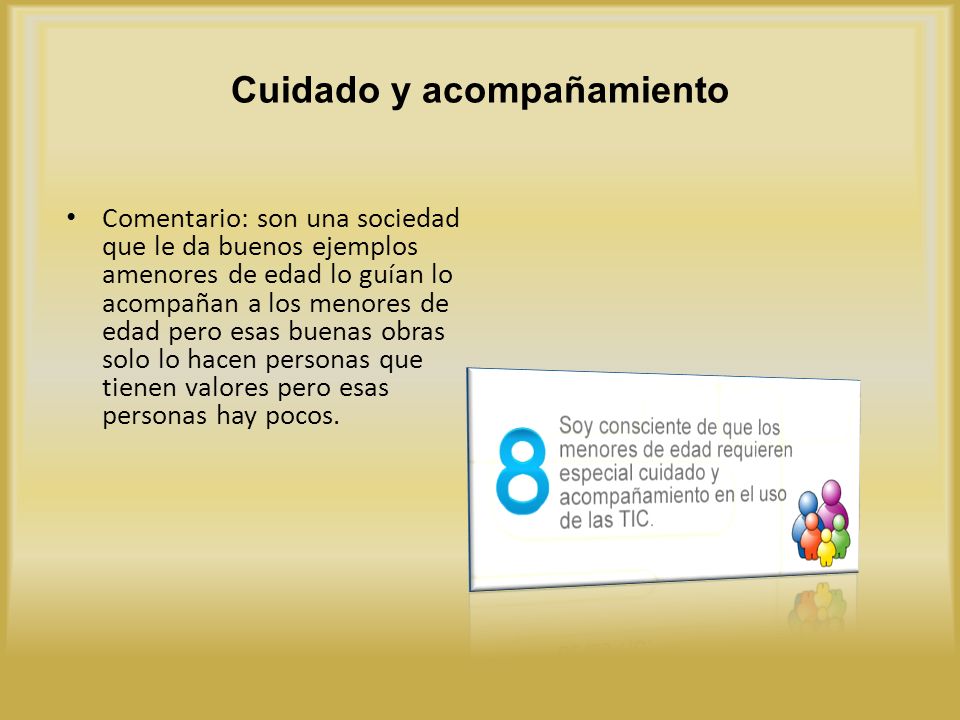 Cuidado y acompañamiento

• Comentario: son una sociedad que le da buenos ejemplos amenores de edad lo guían lo acompañan a los menores de edad pero esas buenas obras solo lo hacen personas que tienen valores pero esas personas hay pocos.

8 Soy consciente de que los menores de edad requieren especial cuidado y acompañamiento en el uso de las TIC.